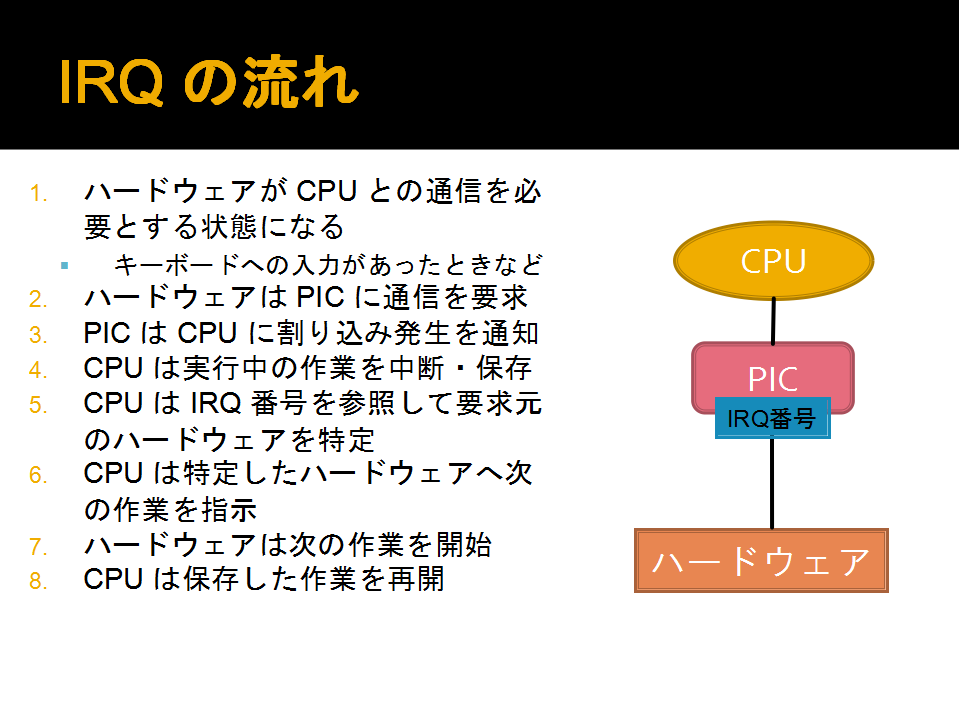 IRQ の流れ

1. ハードウェアが CPU との通信を必要とする状態になる
   ▪ キーボードへの入力があったときなど
2. ハードウェアは PIC に通信を要求
3. PIC は CPU に割り込み発生を通知
4. CPU は実行中の作業を中断・保存
5. CPU は IRQ 番号を参照して要求元のハードウェアを特定
6. CPU は特定したハードウェアへ次の作業を指示
7. ハードウェアは次の作業を開始
8. CPU は保存した作業を再開

CPU

PIC

IRQ番号

ハードウェア